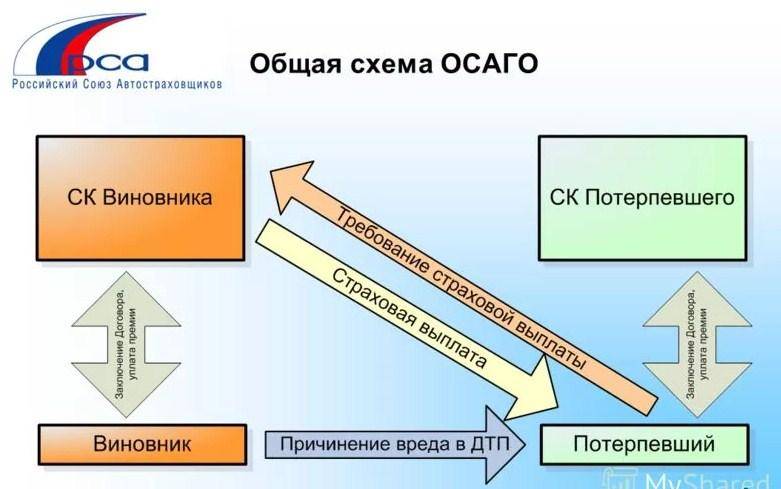 РСА
Российский Союз Автостраховщиков

Общая схема ОСАГО

СК Виновника

СК Потерпевшего

Требование страховой выплаты

Страховая выплата

Заключение Договора, уплата премии

Заключение Договора, уплата премии

Виновник

Причинение вреда в ДТП

Потерпевший

MyShared